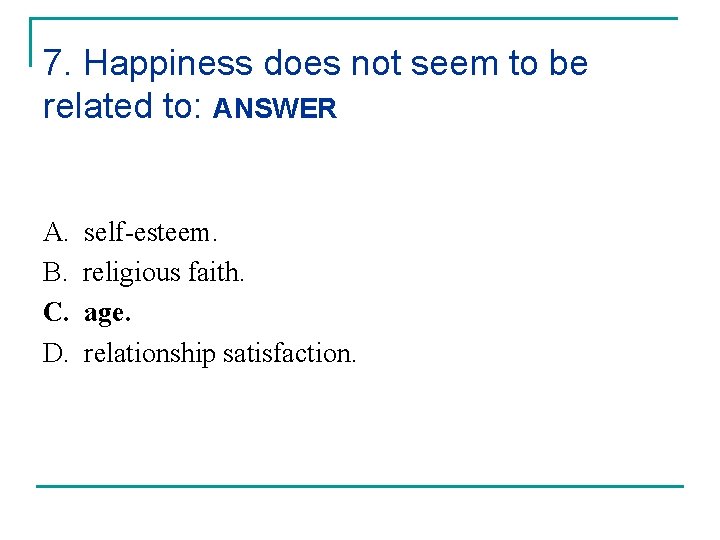 7. Happiness does not seem to be related to: ANSWER

A. self-esteem.
B. religious faith.
C. age.
D. relationship satisfaction.